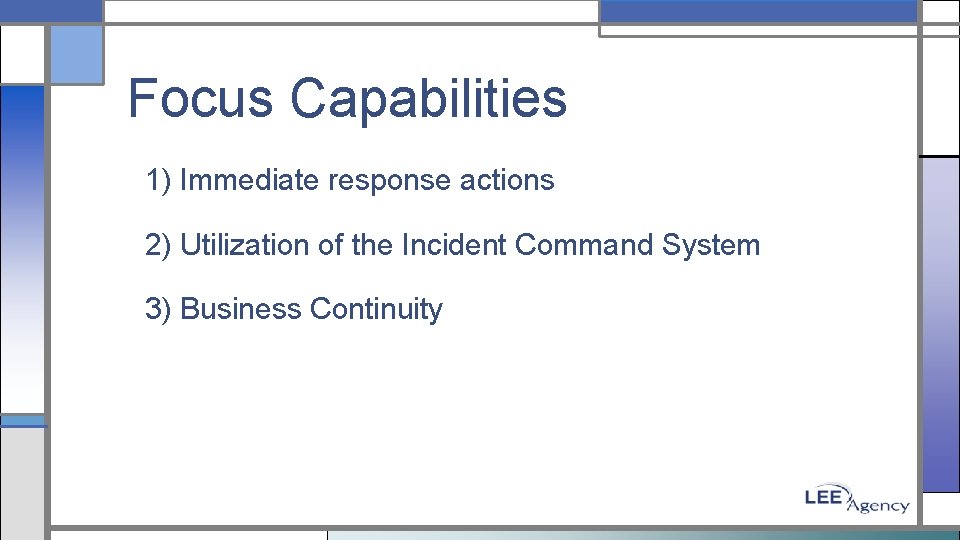 Focus Capabilities

1) Immediate response actions

2) Utilization of the Incident Command System

3) Business Continuity

LEE Agency